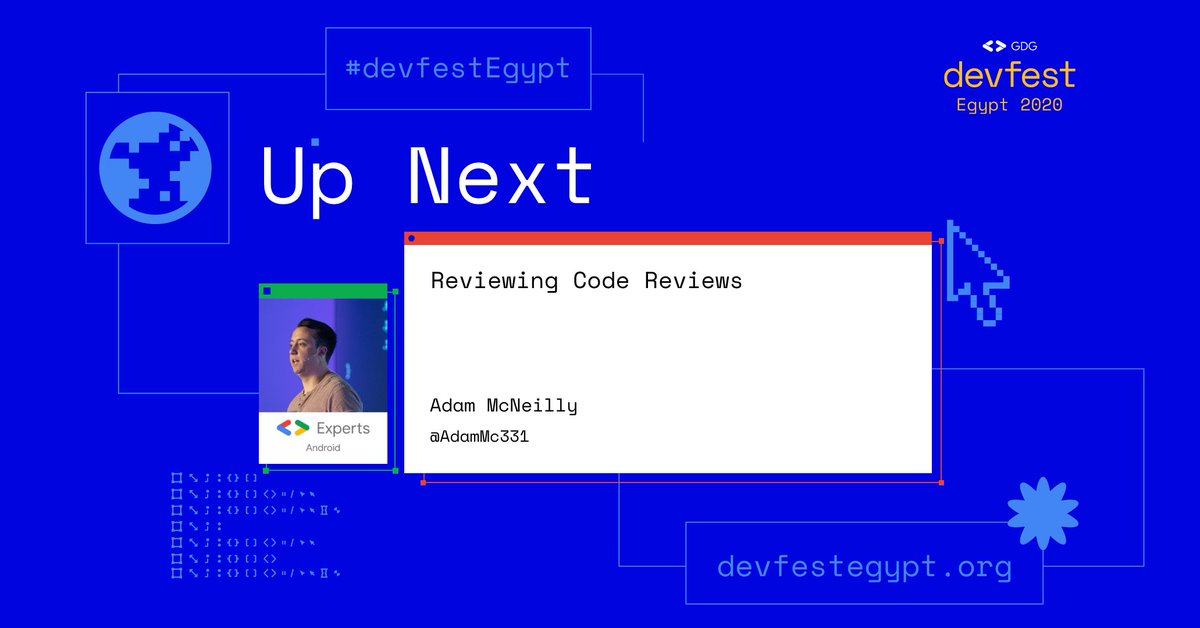 #devfestEgypt

GDG
devfest
Egypt 2020

Up Next

Reviewing Code Reviews

Adam McNeilly
@AdamMc331

Experts
Android

devfestegypt.org